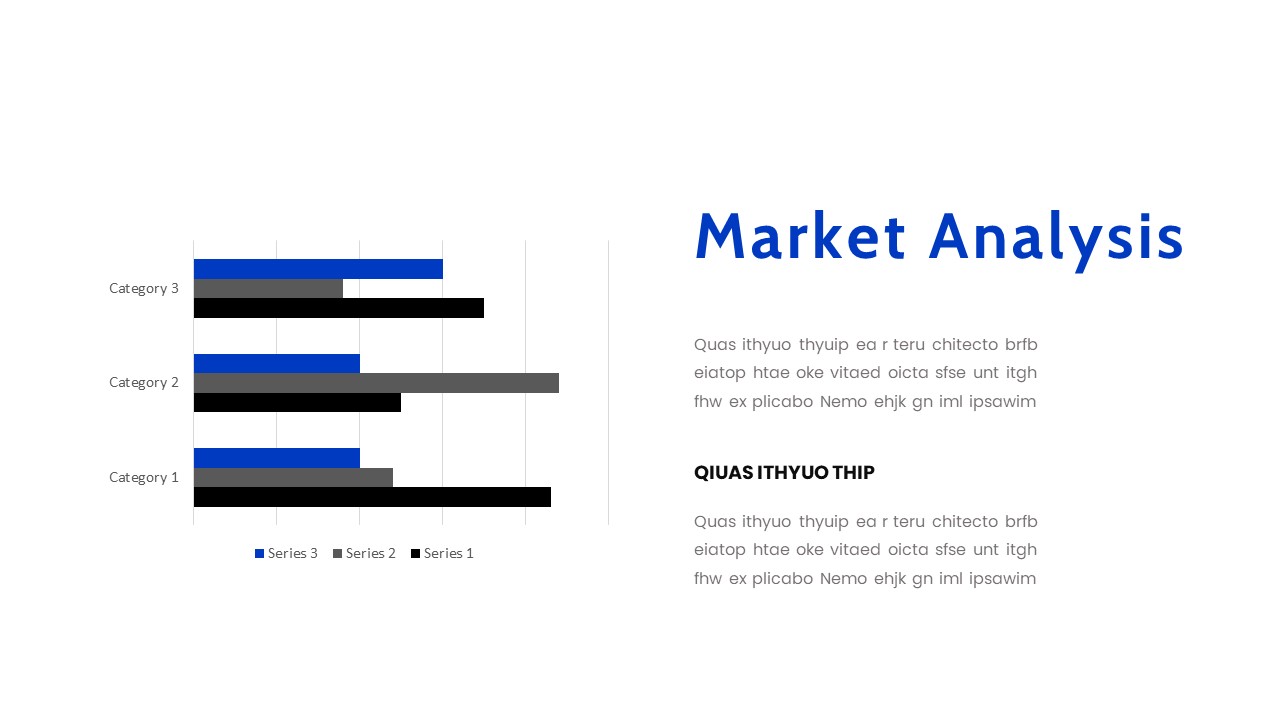 Category 3
Category 2
Category 1

Series 3 Series 2 Series 1

Market Analysis

Quas ithyuo thyuip ea r teru chitecto brfb eiatop htae oke vitaed oicta sfse unt itgh fhw ex plicabo Nemo ehjk gn iml ipsawim

QIUAS ITHYUO THIP

Quas ithyuo thyuip ea r teru chitecto brfb eiatop htae oke vitaed oicta sfse unt itgh fhw ex plicabo Nemo ehjk gn iml ipsawim